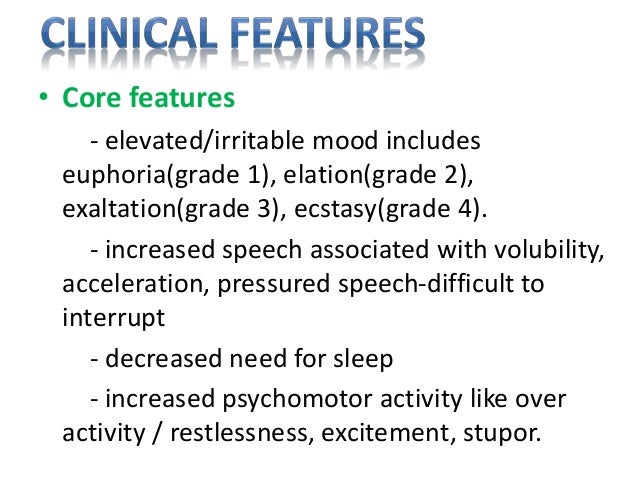 CLINICAL FEATURES

• Core features

- elevated/irritable mood includes euphoria(grade 1), elation(grade 2), exaltation(grade 3), ecstasy(grade 4).

- increased speech associated with volubility, acceleration, pressured speech-difficult to interrupt

- decreased need for sleep

- increased psychomotor activity like over activity / restlessness, excitement, stupor.